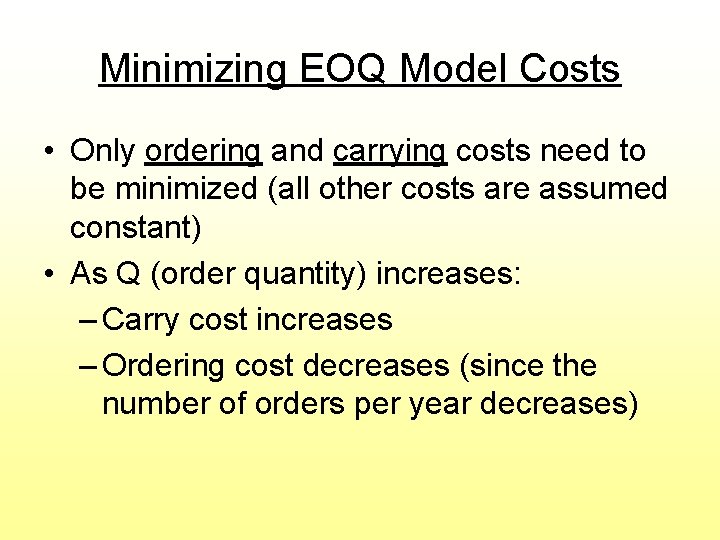 Minimizing EOQ Model Costs

• Only ordering and carrying costs need to be minimized (all other costs are assumed constant)

• As Q (order quantity) increases:
– Carry cost increases
– Ordering cost decreases (since the number of orders per year decreases)